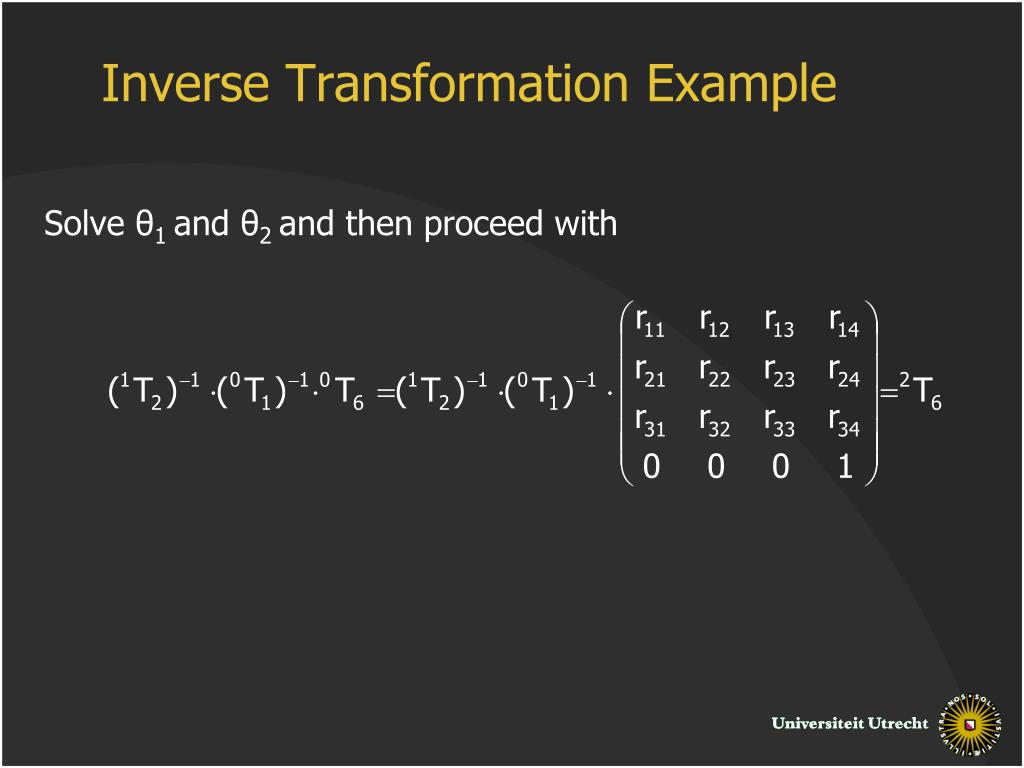 Inverse Transformation Example

Solve $\theta_1$ and $\theta_2$ and then proceed with

$({}^1T_2)^{-1} \cdot ({}^0T_1)^{-1} \cdot {}^0T_6 = ({}^1T_2)^{-1} \cdot ({}^0T_1)^{-1} \cdot \begin{pmatrix} r_{11} & r_{12} & r_{13} & r_{14} \\ r_{21} & r_{22} & r_{23} & r_{24} \\ r_{31} & r_{32} & r_{33} & r_{34} \\ 0 & 0 & 0 & 1 \end{pmatrix} = {}^2T_6$

Universiteit Utrecht